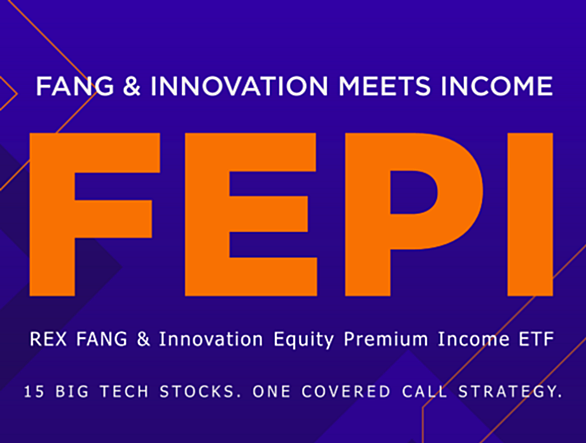 FANG & INNOVATION MEETS INCOME

FEPI

REX FANG & Innovation Equity Premium Income ETF

15 BIG TECH STOCKS. ONE COVERED CALL STRATEGY.